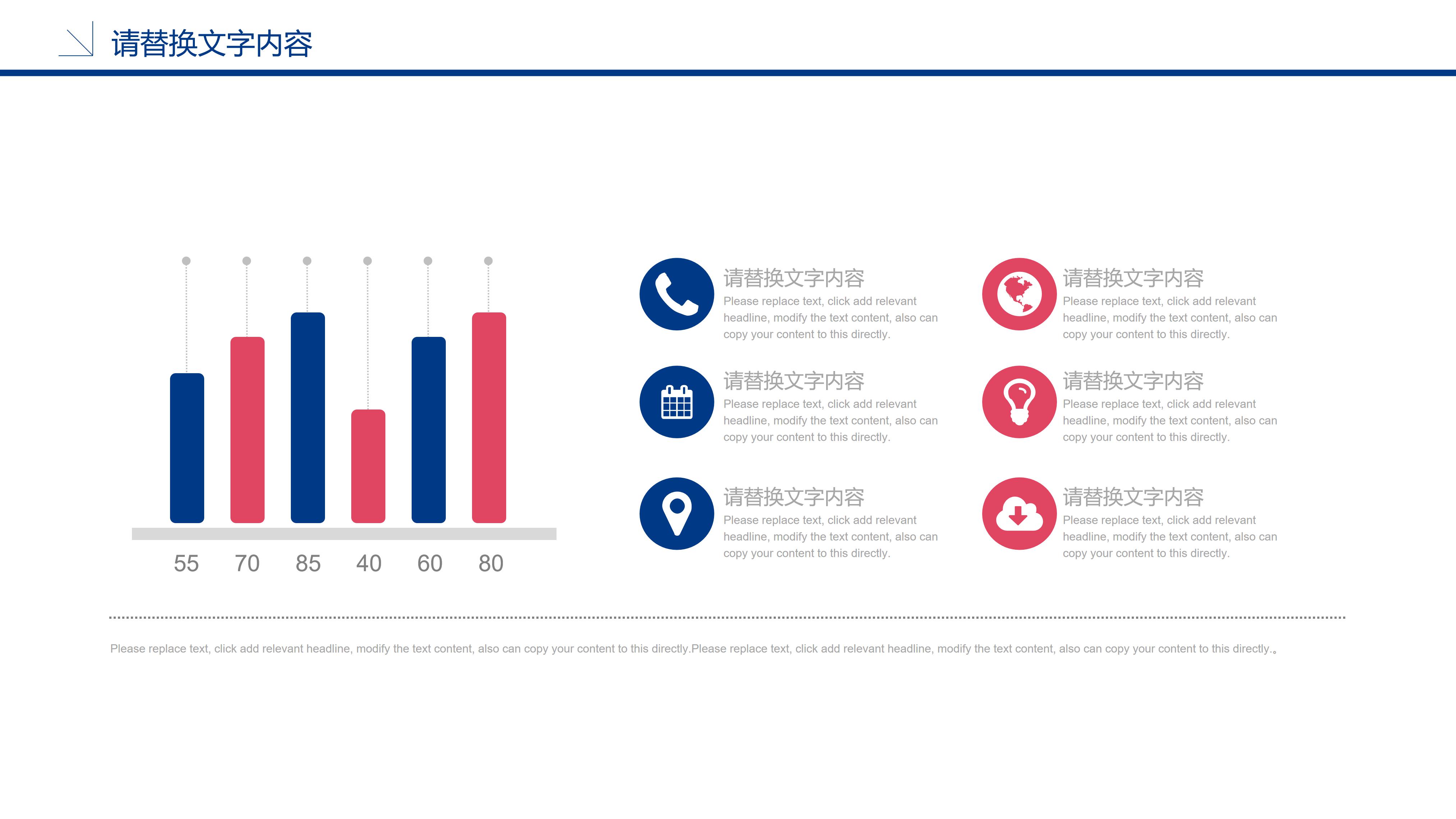 请替换文字内容

55 70 85 40 60 80

请替换文字内容
Please replace text, click add relevant headline, modify the text content, also can copy your content to this directly.

请替换文字内容
Please replace text, click add relevant headline, modify the text content, also can copy your content to this directly.

请替换文字内容
Please replace text, click add relevant headline, modify the text content, also can copy your content to this directly.

请替换文字内容
Please replace text, click add relevant headline, modify the text content, also can copy your content to this directly.

请替换文字内容
Please replace text, click add relevant headline, modify the text content, also can copy your content to this directly.

请替换文字内容
Please replace text, click add relevant headline, modify the text content, also can copy your content to this directly.

Please replace text, click add relevant headline, modify the text content, also can copy your content to this directly.Please replace text, click add relevant headline, modify the text content, also can copy your content to this directly.。